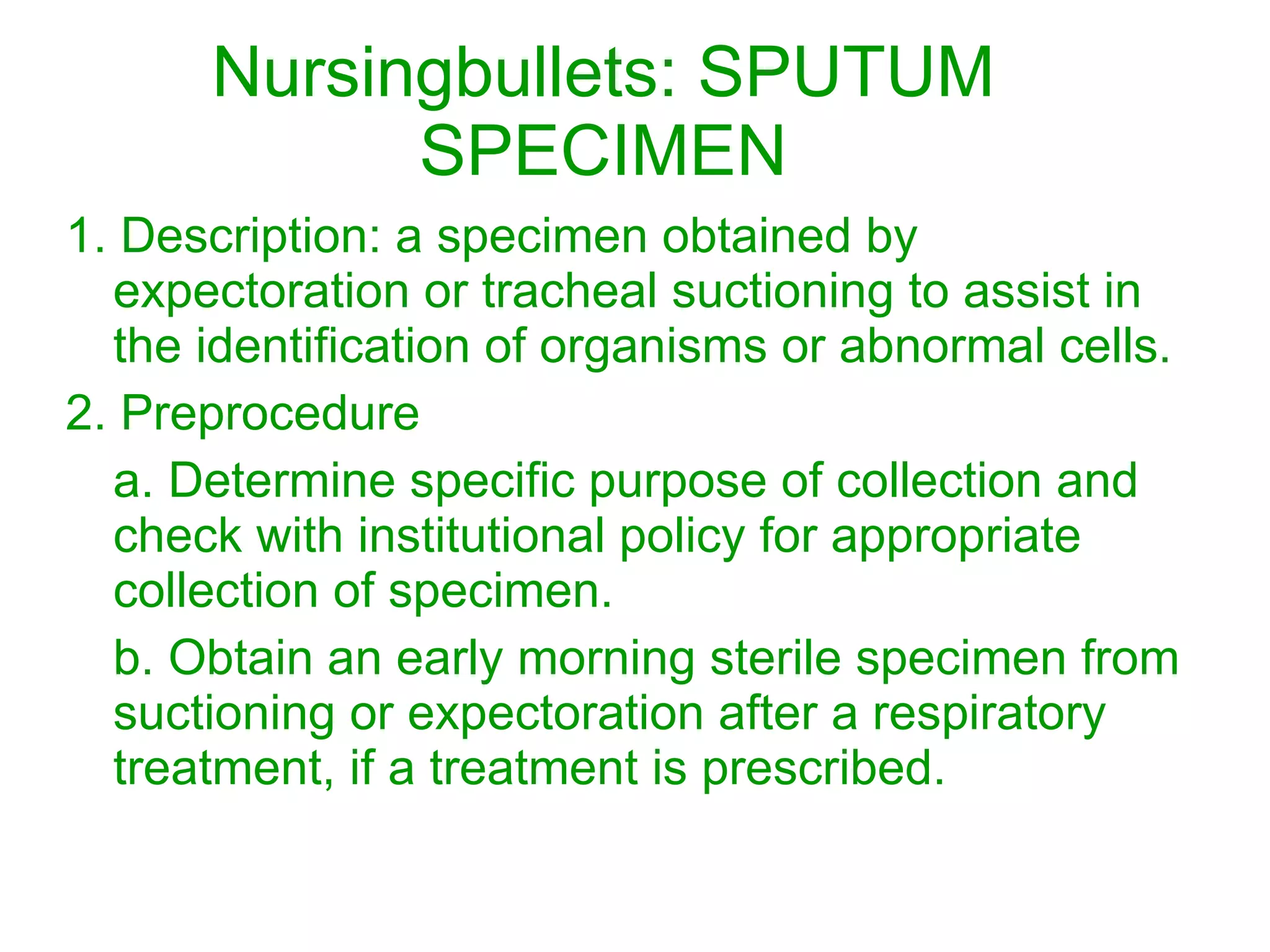 Nursingbullets: SPUTUM SPECIMEN

1. Description: a specimen obtained by expectoration or tracheal suctioning to assist in the identification of organisms or abnormal cells.

2. Preprocedure

a. Determine specific purpose of collection and check with institutional policy for appropriate collection of specimen.

b. Obtain an early morning sterile specimen from suctioning or expectoration after a respiratory treatment, if a treatment is prescribed.